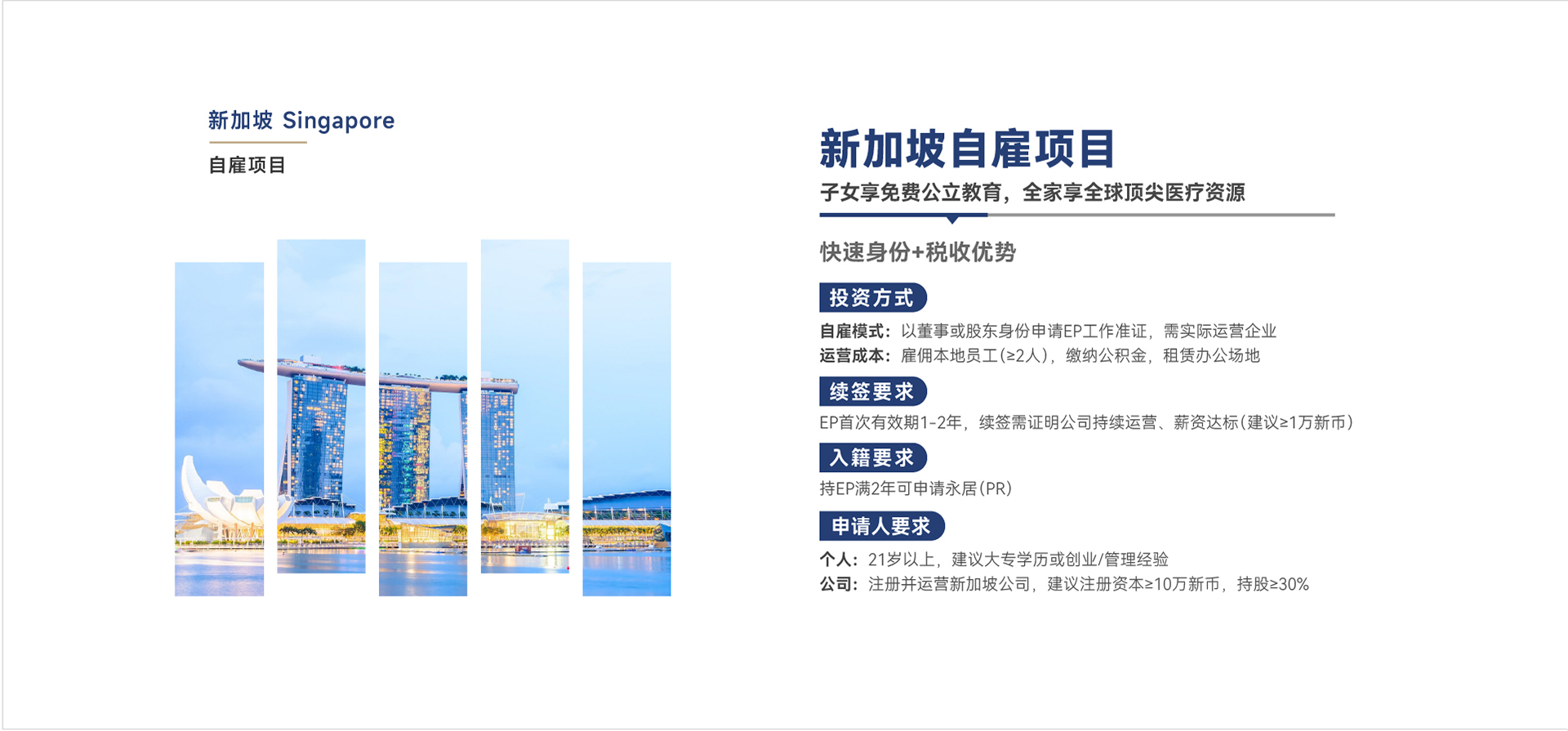 新加坡 Singapore
自雇项目

新加坡自雇项目
子女享免费公立教育，全家享全球顶尖医疗资源

快速身份+税收优势

投资方式
自雇模式：以董事或股东身份申请EP工作准证，需实际运营企业
运营成本：雇佣本地员工(≥2人)，缴纳公积金，租赁办公场地

续签要求
EP首次有效期1-2年，续签需证明公司持续运营、薪资达标(建议≥1万新币)

入籍要求
持EP满2年可申请永居(PR)

申请人要求
个人：21岁以上，建议大专学历或创业/管理经验
公司：注册并运营新加坡公司，建议注册资本≥10万新币，持股≥30%